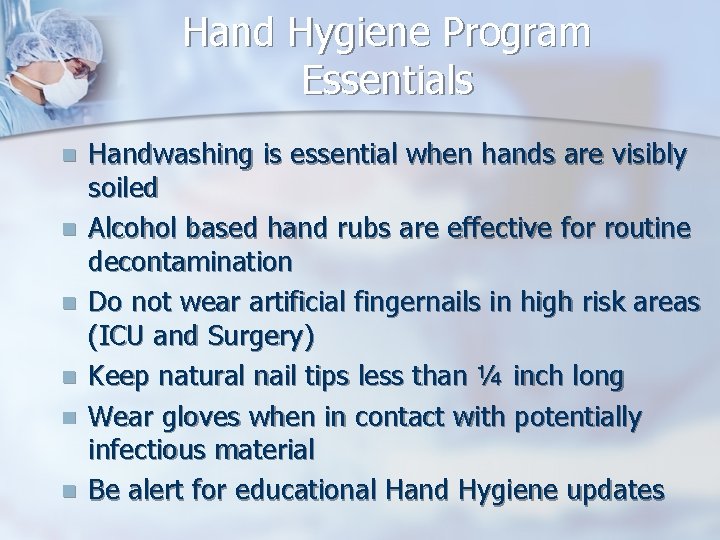 Hand Hygiene Program Essentials

- Handwashing is essential when hands are visibly soiled
- Alcohol based hand rubs are effective for routine decontamination
- Do not wear artificial fingernails in high risk areas (ICU and Surgery)
- Keep natural nail tips less than ¼ inch long
- Wear gloves when in contact with potentially infectious material
- Be alert for educational Hand Hygiene updates